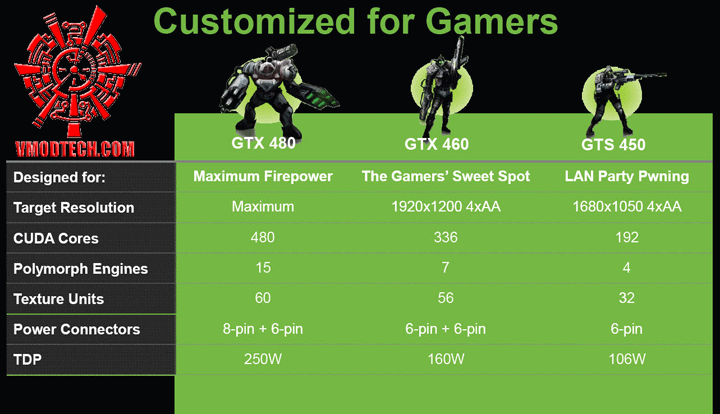 Customized for Gamers

VMODTECH.COM

| | GTX 480 | GTX 460 | GTS 450 |
|---|---|---|---|
| Designed for: | Maximum Firepower | The Gamers' Sweet Spot | LAN Party Pwning |
| Target Resolution | Maximum | 1920x1200 4xAA | 1680x1050 4xAA |
| CUDA Cores | 480 | 336 | 192 |
| Polymorph Engines | 15 | 7 | 4 |
| Texture Units | 60 | 56 | 32 |
| Power Connectors | 8-pin + 6-pin | 6-pin + 6-pin | 6-pin |
| TDP | 250W | 160W | 106W |